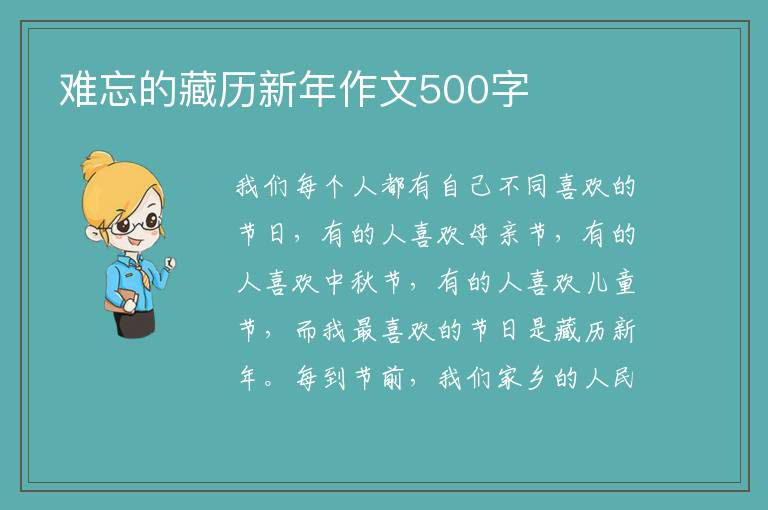 难忘的藏历新年作文500字

我们每个人都有自己不同喜欢的节日，有的人喜欢母亲节，有的人喜欢中秋节，有的人喜欢儿童节，而我最喜欢的节日是藏历新年。每到节前，我们家乡的人民